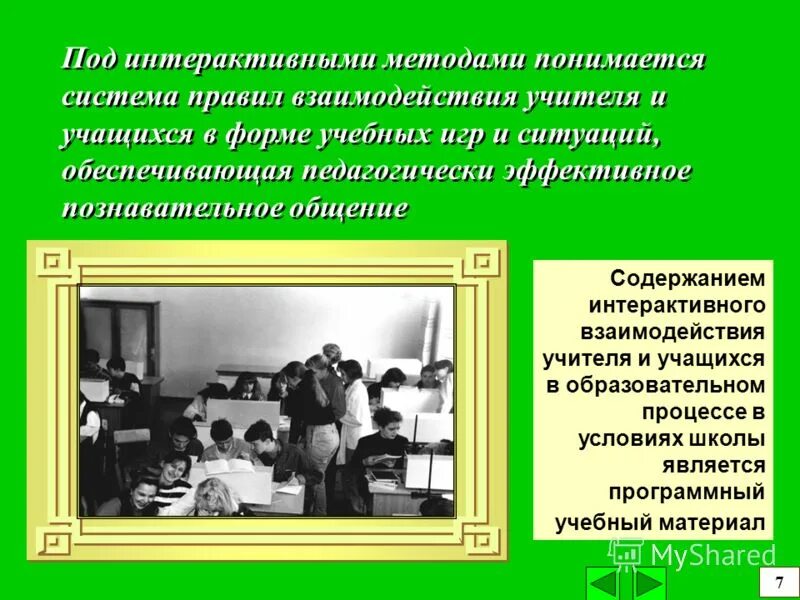 Под интерактивными методами понимается система правил взаимодействия учителя и учащихся в форме учебных игр и ситуаций, обеспечивающая педагогически эффективное познавательное общение

Содержанием интерактивного взаимодействия учителя и учащихся в образовательном процессе в условиях школы является программный учебный материал

MyShared

7